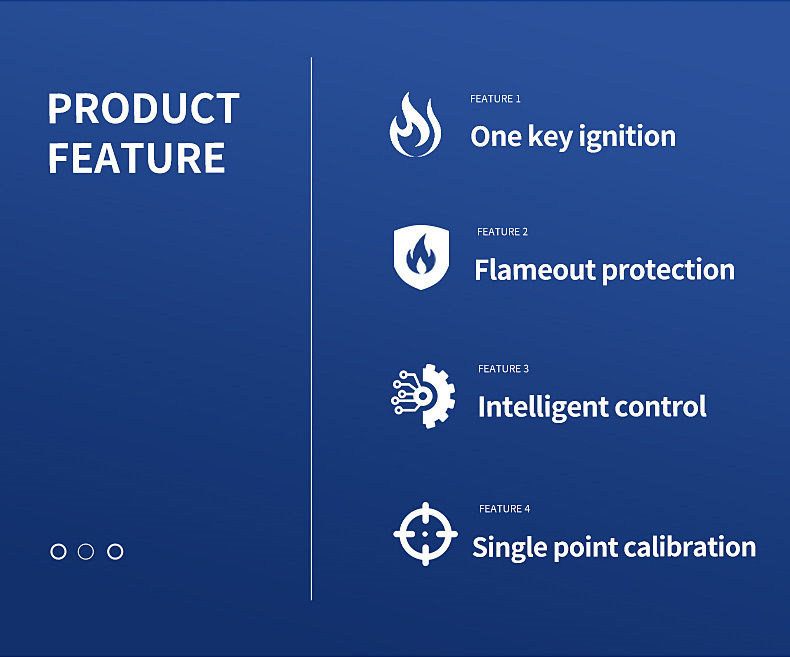 PRODUCT FEATURE

FEATURE 1
One key ignition

FEATURE 2
Flameout protection

FEATURE 3
Intelligent control

FEATURE 4
Single point calibration